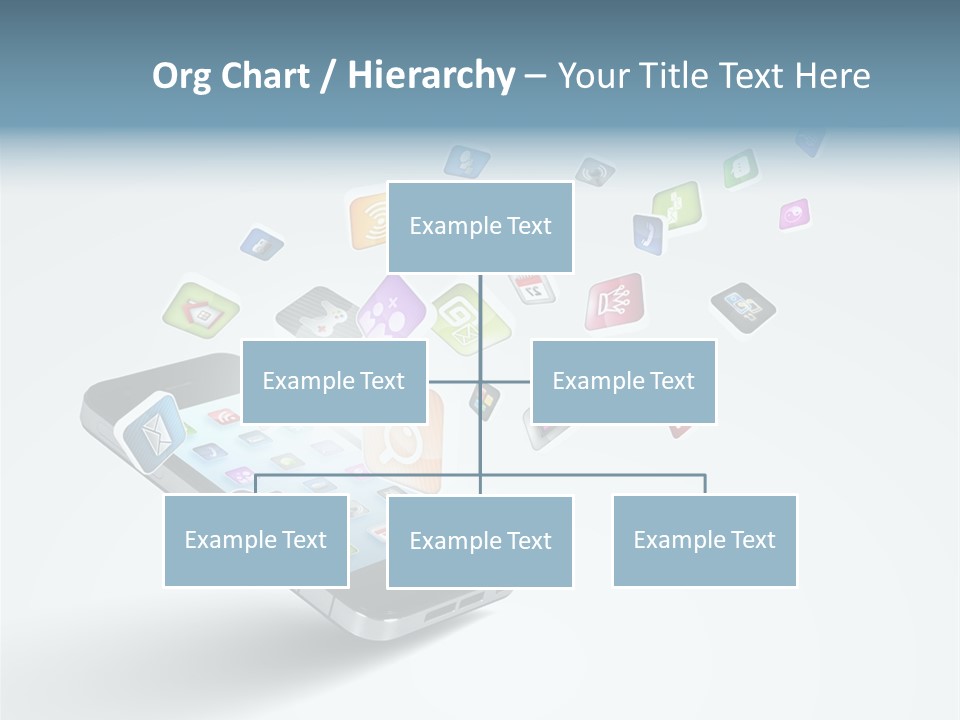 Org Chart / Hierarchy – Your Title Text Here

Example Text

Example Text

Example Text

Example Text

Example Text

Example Text